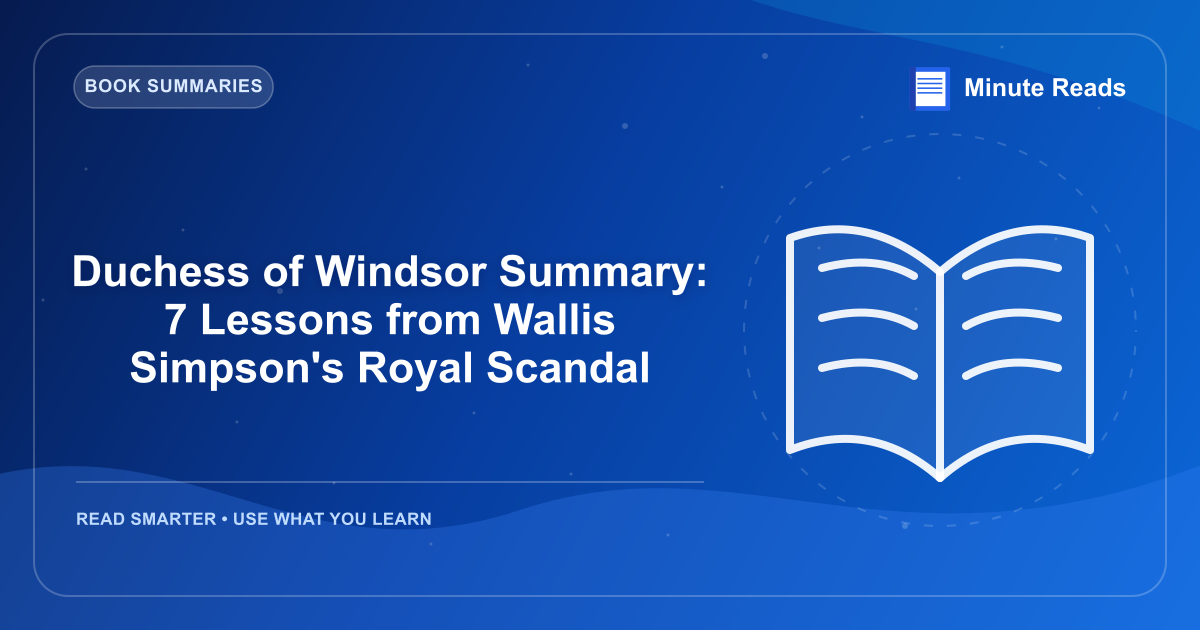 BOOK SUMMARIES

Minute Reads

Duchess of Windsor Summary: 7 Lessons from Wallis Simpson's Royal Scandal

READ SMARTER • USE WHAT YOU LEARN